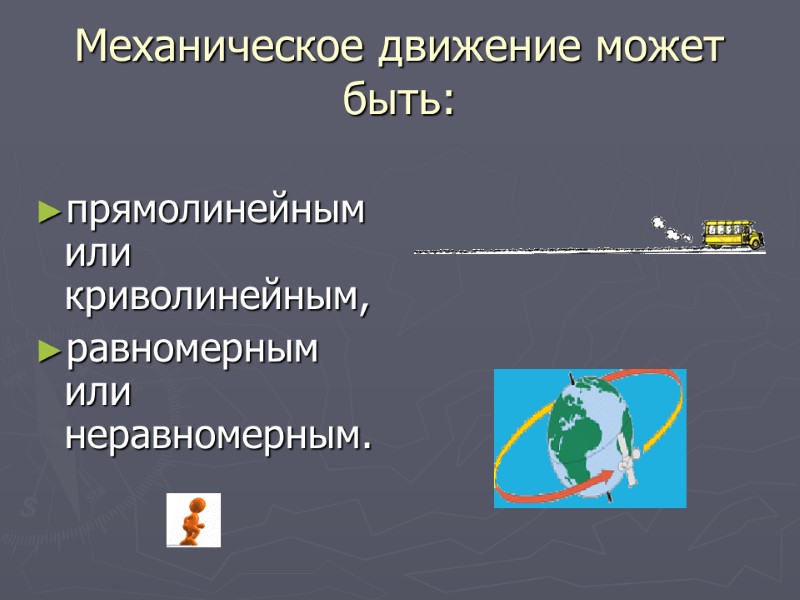 Механическое движение может быть:

►прямолинейным или криволинейным,

►равномерным или неравномерным.